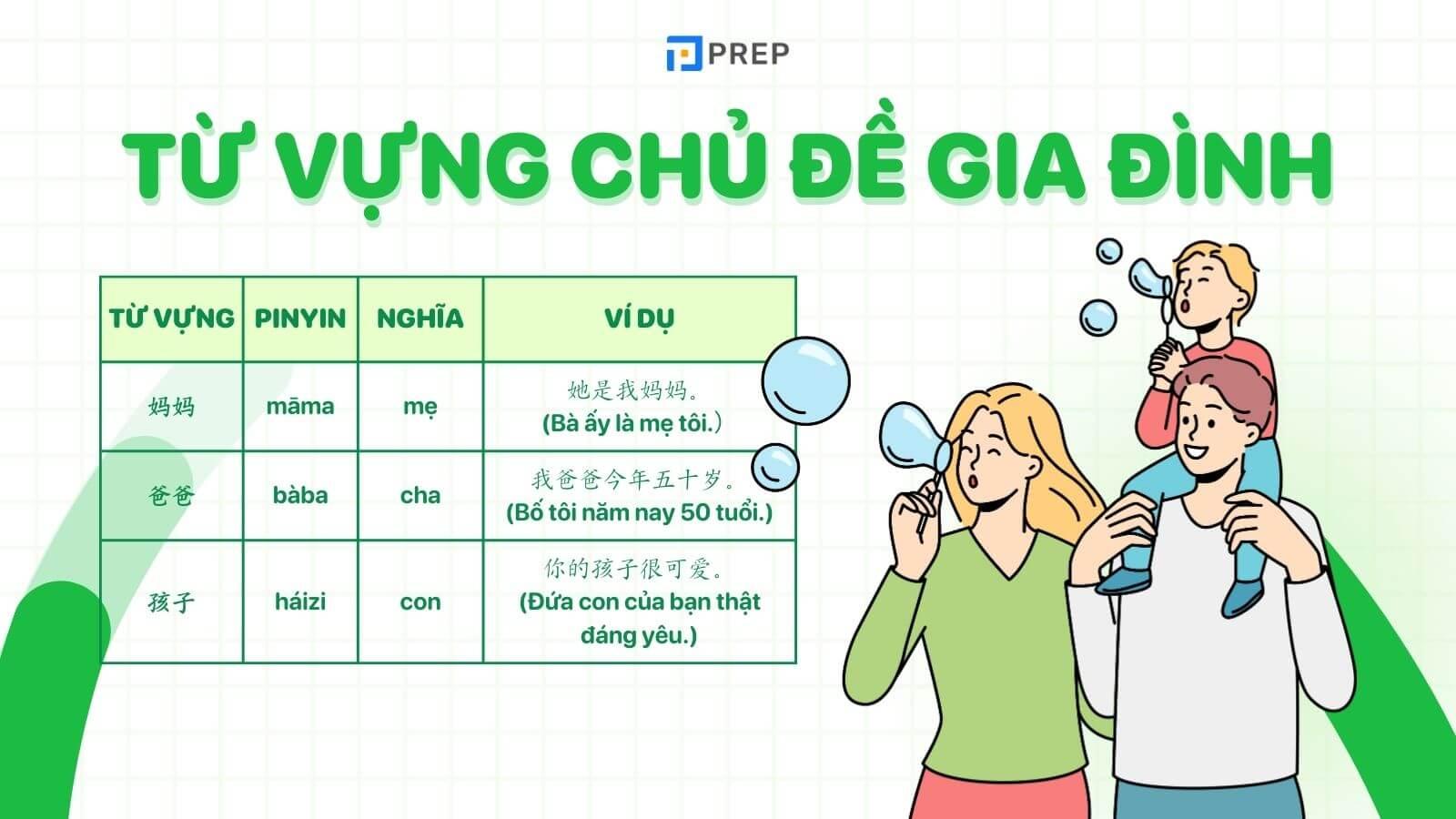 PREP

TỪ VỰNG CHỦ ĐỀ GIA ĐÌNH

| TỪ VỰNG | PINYIN | NGHĨA | VÍ DỤ |
|---|---|---|---|
| 妈妈 | māma | mẹ | 她是我妈妈。 (Bà ấy là mẹ tôi.) |
| 爸爸 | bàba | cha | 我爸爸今年五十岁。 (Bố tôi năm nay 50 tuổi.) |
| 孩子 | háizi | con | 你的孩子很可爱。 (Đứa con của bạn thật đáng yêu.) |